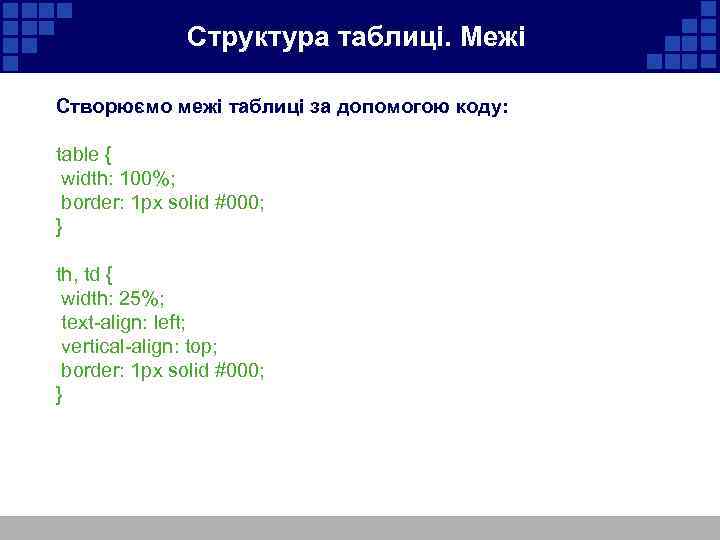 Структура таблиці. Межі

Створюємо межі таблиці за допомогою коду:

table {
 width: 100%;
 border: 1px solid #000;
}

th, td {
 width: 25%;
 text-align: left;
 vertical-align: top;
 border: 1px solid #000;
}